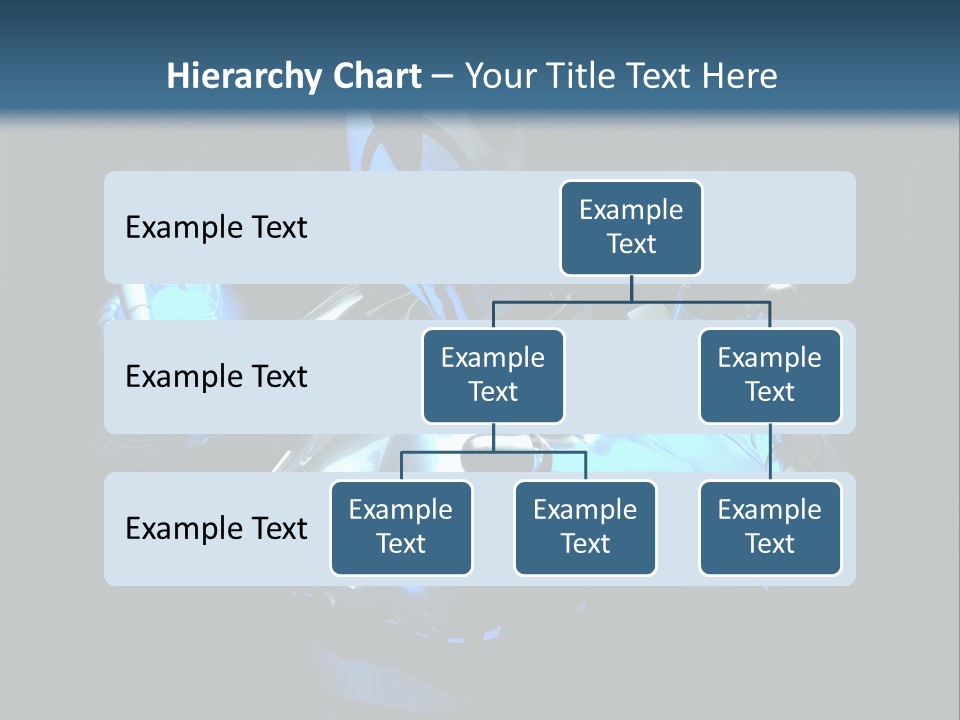 Hierarchy Chart – Your Title Text Here

Example Text

Example Text

Example Text

Example Text

Example Text

Example Text

Example Text

Example Text

Example Text